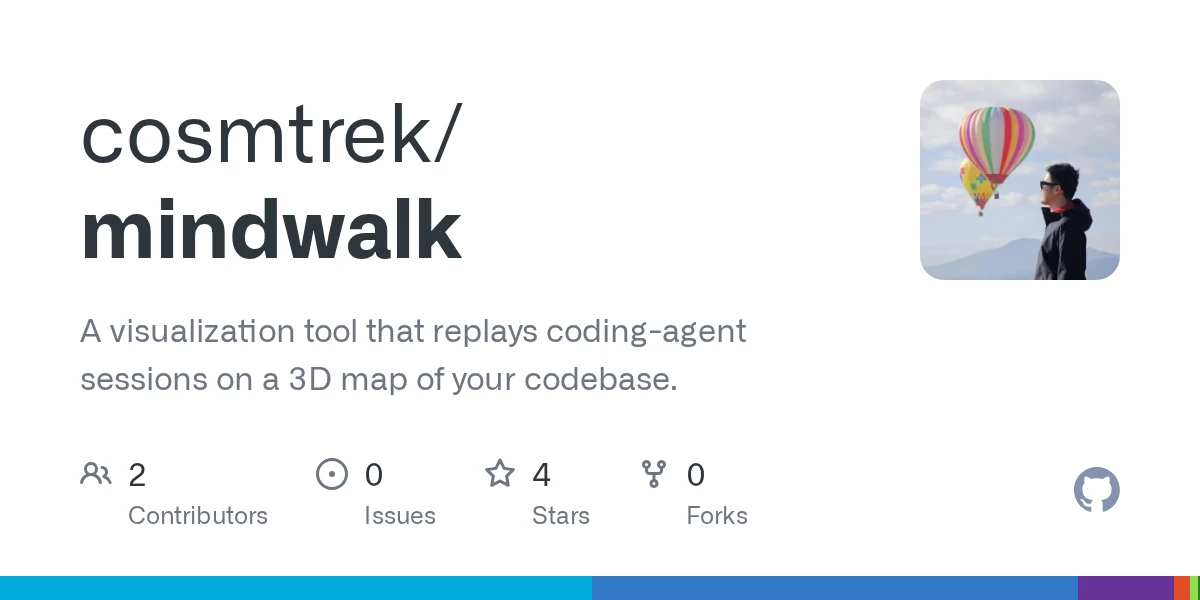 cosmtrek/
mindwalk

A visualization tool that replays coding-agent sessions on a 3D map of your codebase.

2
Contributors

0
Issues

4
Stars

0
Forks